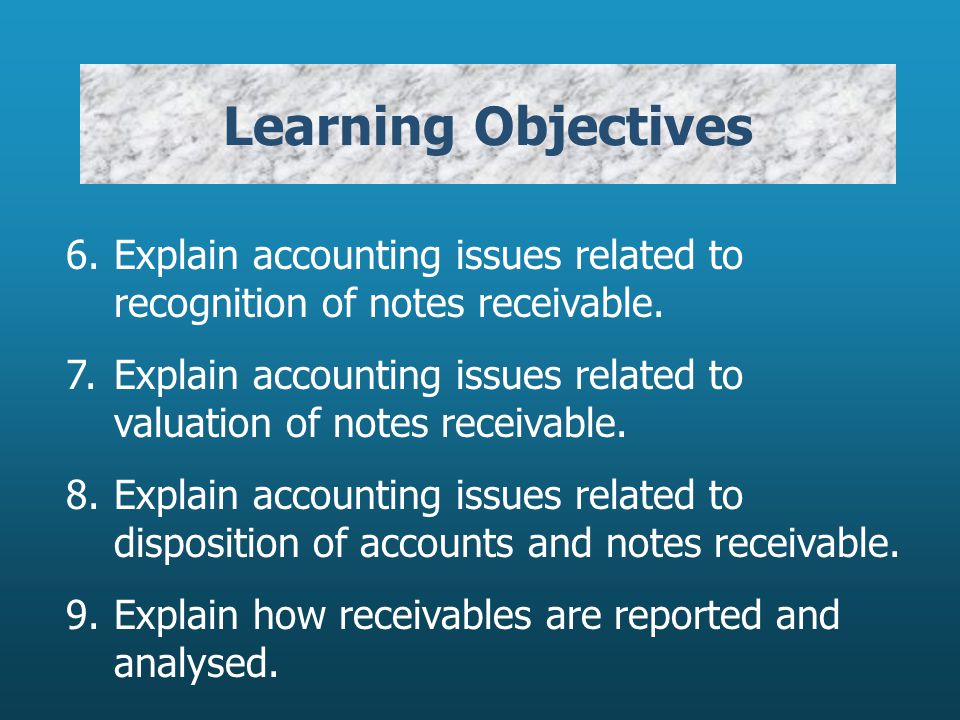 Learning Objectives

6. Explain accounting issues related to recognition of notes receivable.

7. Explain accounting issues related to valuation of notes receivable.

8. Explain accounting issues related to disposition of accounts and notes receivable.

9. Explain how receivables are reported and analysed.